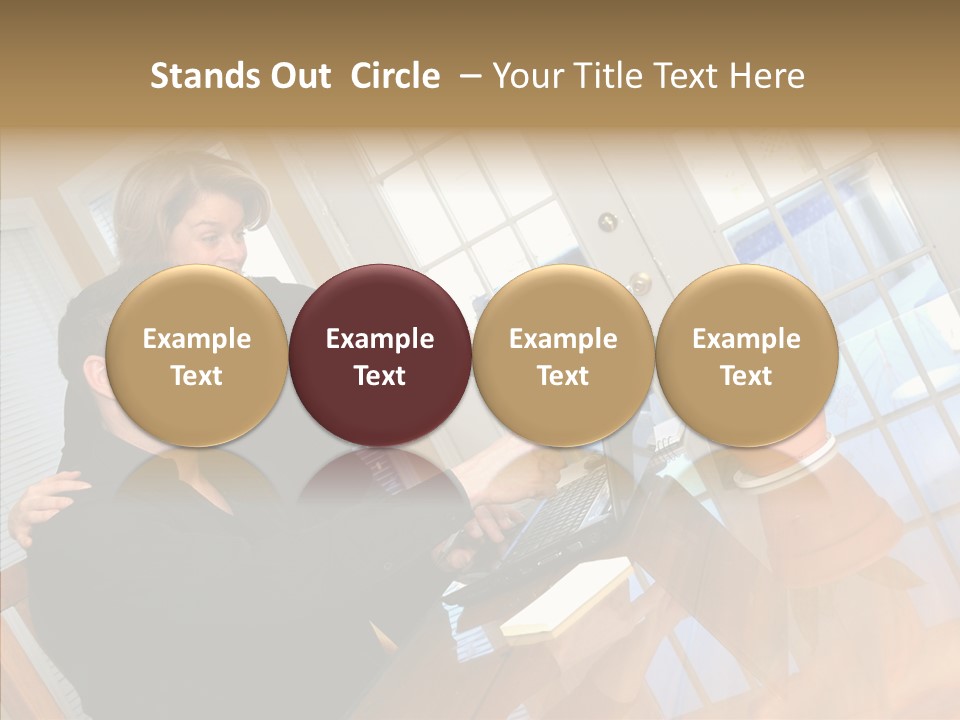 Stands Out Circle – Your Title Text Here

Example Text

Example Text

Example Text

Example Text